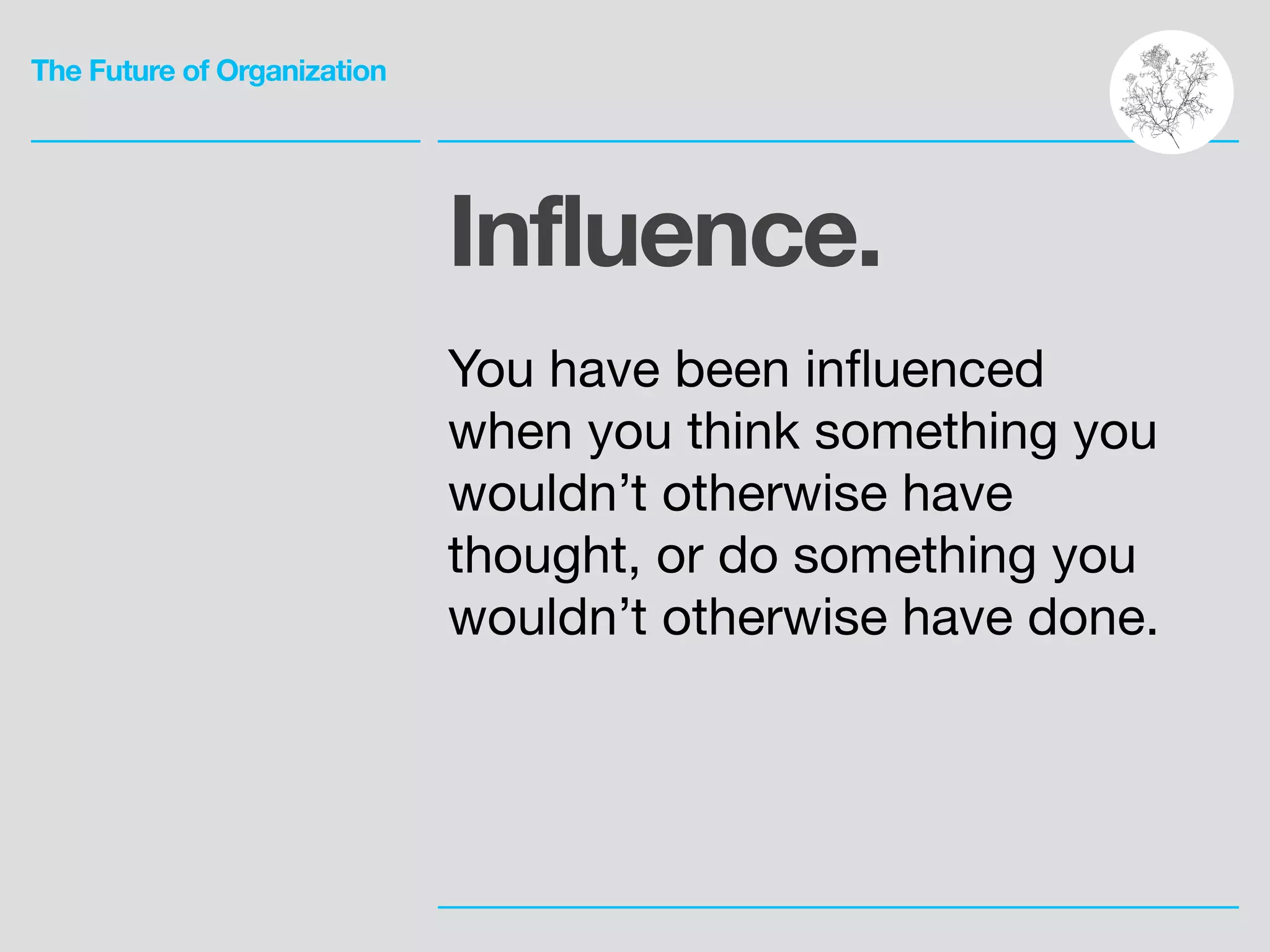 The Future of Organization

Influence.

You have been influenced when you think something you wouldn’t otherwise have thought, or do something you wouldn’t otherwise have done.